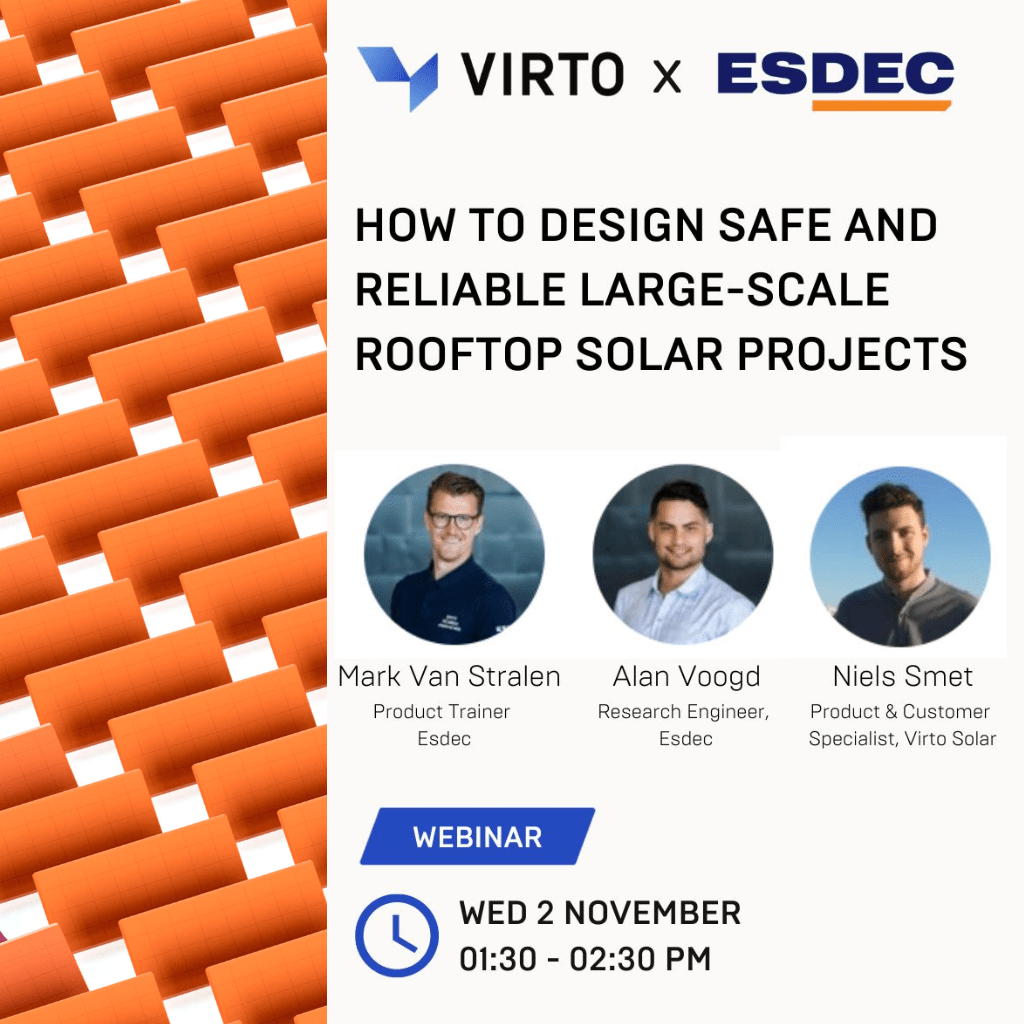 VIRTO x ESDEC

HOW TO DESIGN SAFE AND RELIABLE LARGE-SCALE ROOFTOP SOLAR PROJECTS

Mark Van Stralen
Product Trainer
Esdec

Alan Voogd
Research Engineer,
Esdec

Niels Smet
Product & Customer
Specialist, Virto Solar

WEBINAR

WED 2 NOVEMBER
01:30 - 02:30 PM